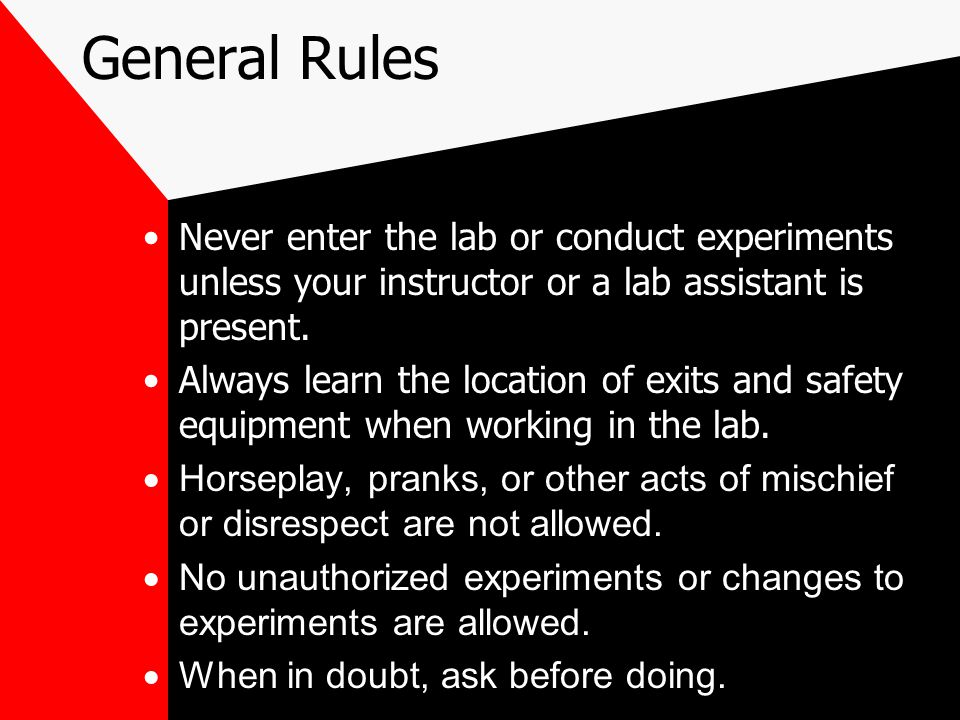 General Rules

• Never enter the lab or conduct experiments unless your instructor or a lab assistant is present.
• Always learn the location of exits and safety equipment when working in the lab.
• Horseplay, pranks, or other acts of mischief or disrespect are not allowed.
• No unauthorized experiments or changes to experiments are allowed.
• When in doubt, ask before doing.